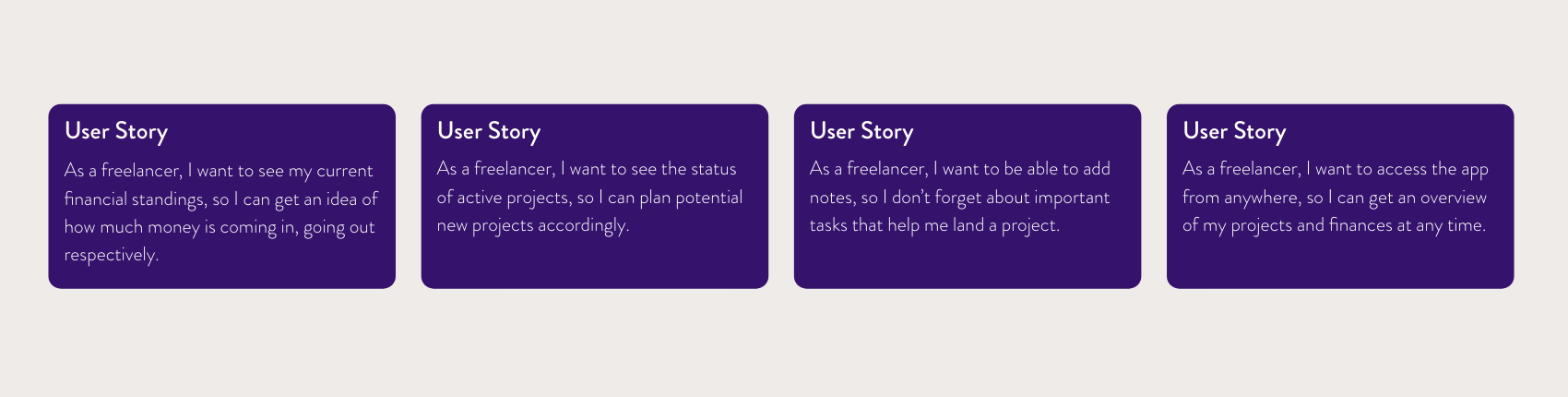 User Story

As a freelancer, I want to see my current financial standings, so I can get an idea of how much money is coming in, going out respectively.

User Story

As a freelancer, I want to see the status of active projects, so I can plan potential new projects accordingly.

User Story

As a freelancer, I want to be able to add notes, so I don't forget about important tasks that help me land a project.

User Story

As a freelancer, I want to access the app from anywhere, so I can get an overview of my projects and finances at any time.